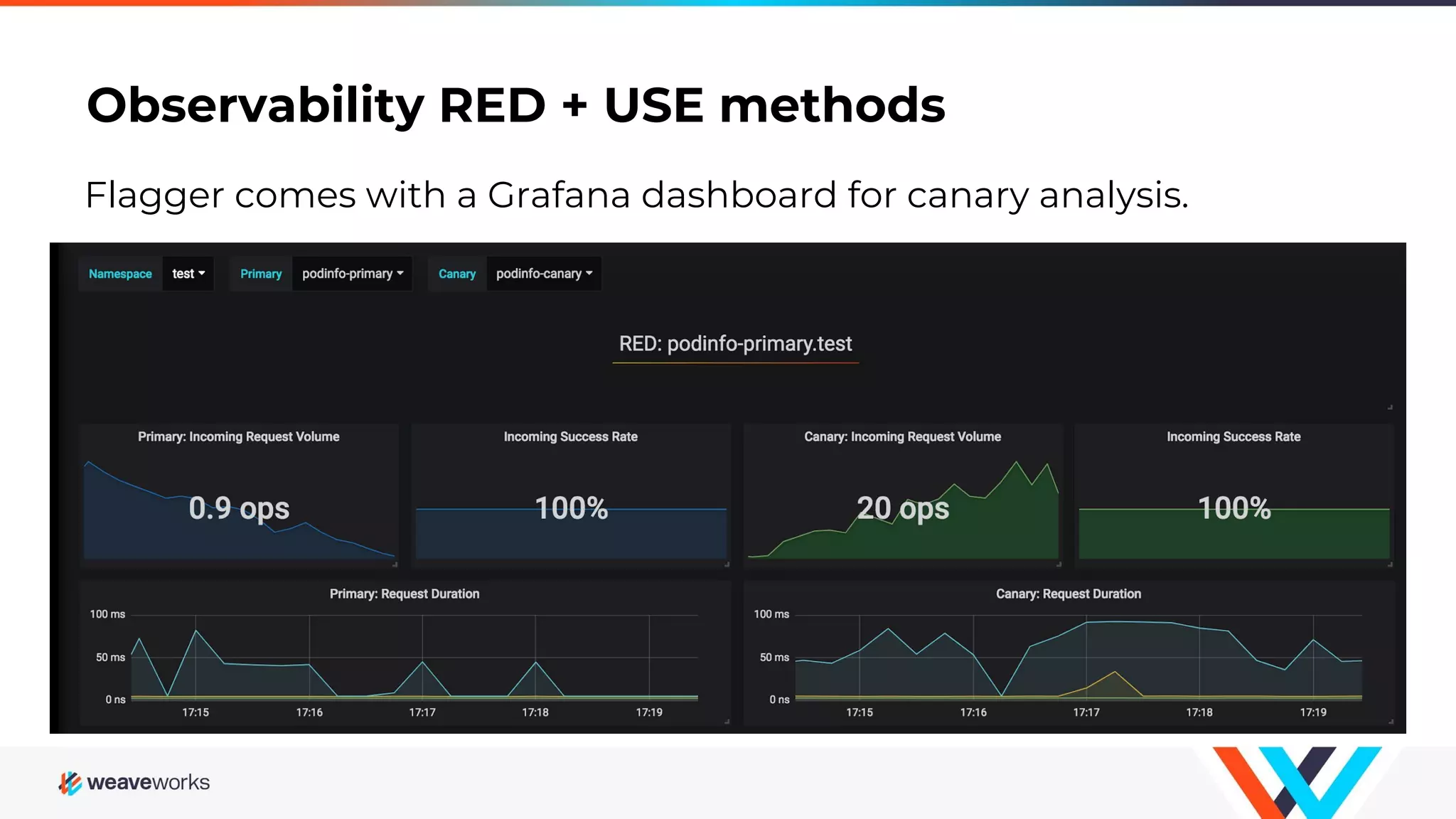 Observability RED + USE methods

Flagger comes with a Grafana dashboard for canary analysis.

Namespace test Primary podinfo-primary Canary podinfo-canary

RED: podinfo-primary.test

Primary: Incoming Request Volume
0.9 ops

Incoming Success Rate
100%

Canary: Incoming Request Volume
20 ops

Incoming Success Rate
100%

Primary: Request Duration
100 ms
50 ms
0 ns
17:15 17:16 17:17 17:18 17:19

Canary: Request Duration
100 ms
50 ms
0 ns
17:15 17:16 17:17 17:18 17:19

weaveworks